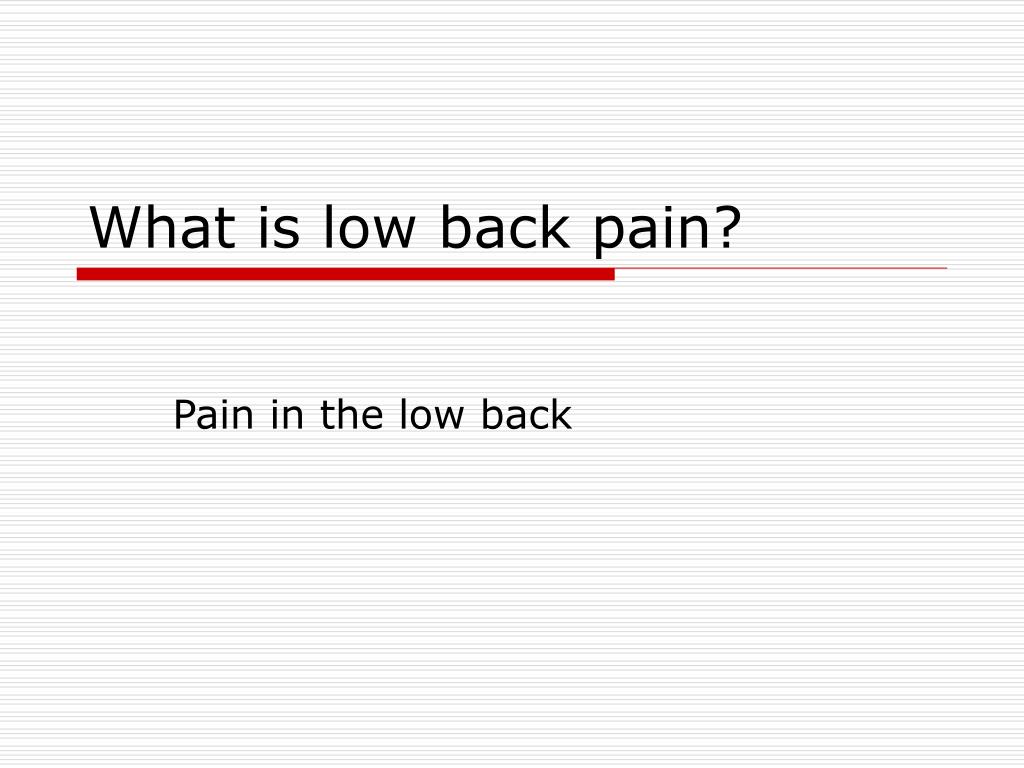 What is low back pain?

Pain in the low back